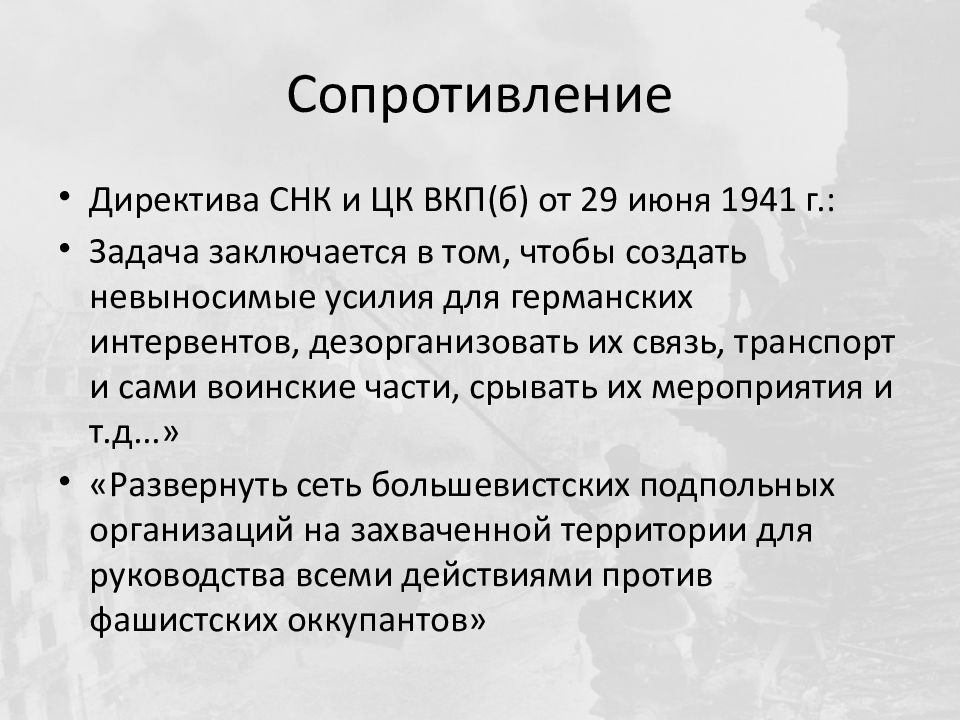 Сопротивление

• Директива СНК и ЦК ВКП(б) от 29 июня 1941 г.:

• Задача заключается в том, чтобы создать невыносимые усилия для германских интервентов, дезорганизовать их связь, транспорт и сами воинские части, срывать их мероприятия и т.д...»

• «Развернуть сеть большевистских подпольных организаций на захваченной территории для руководства всеми действиями против фашистских оккупантов»